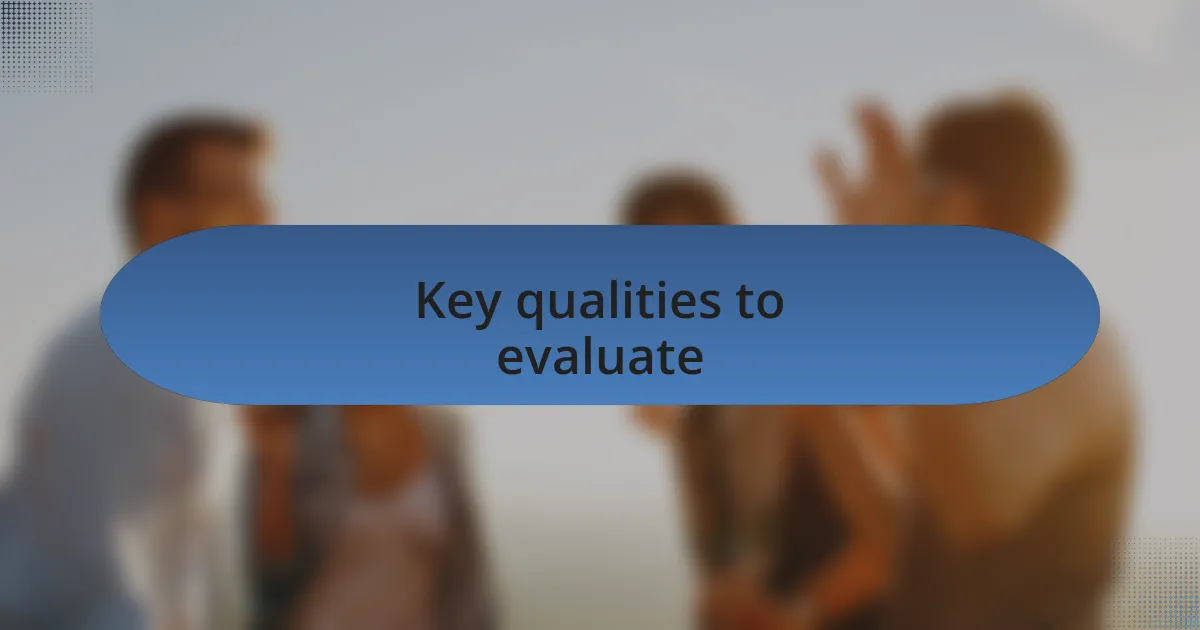 Key qualities to evaluate